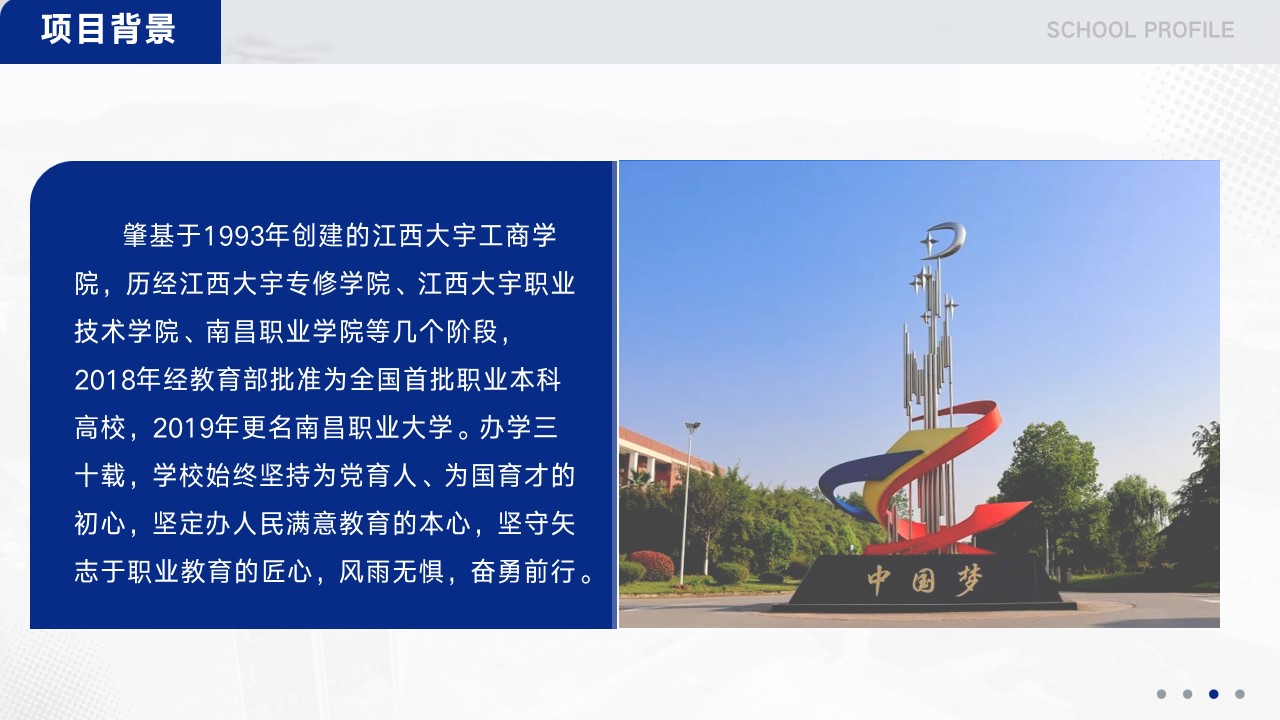 项目背景

SCHOOL PROFILE

肇基于1993年创建的江西大宇工商学院，历经江西大宇专修学院、江西大宇职业技术学院、南昌职业学院等几个阶段，2018年经教育部批准为全国首批职业本科高校，2019年更名南昌职业大学。办学三十载，学校始终坚持为党育人、为国育才的初心，坚定办人民满意教育的本心，坚守矢志于职业教育的匠心，风雨无惧，奋勇前行。

中国梦